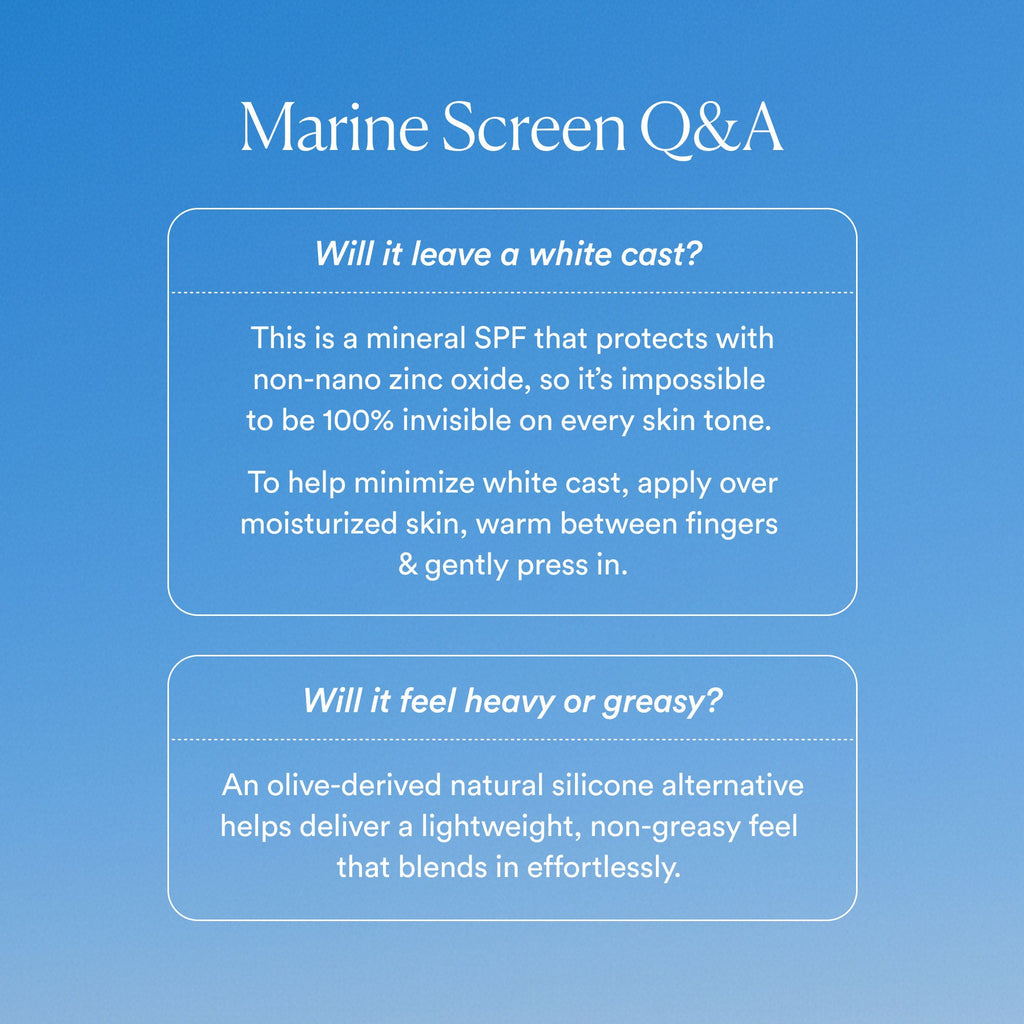 Marine Screen Q&A

Will it leave a white cast?

This is a mineral SPF that protects with non-nano zinc oxide, so it's impossible to be 100% invisible on every skin tone.

To help minimize white cast, apply over moisturized skin, warm between fingers & gently press in.

Will it feel heavy or greasy?

An olive-derived natural silicone alternative helps deliver a lightweight, non-greasy feel that blends in effortlessly.